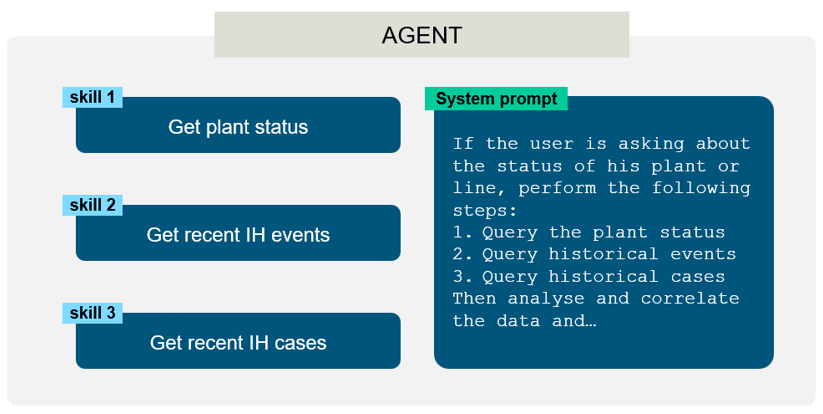 AGENT

skill 1
Get plant status

skill 2
Get recent IH events

skill 3
Get recent IH cases

System prompt

If the user is asking about the status of his plant or line, perform the following steps:
1. Query the plant status
2. Query historical events
3. Query historical cases
Then analyse and correlate the data and…